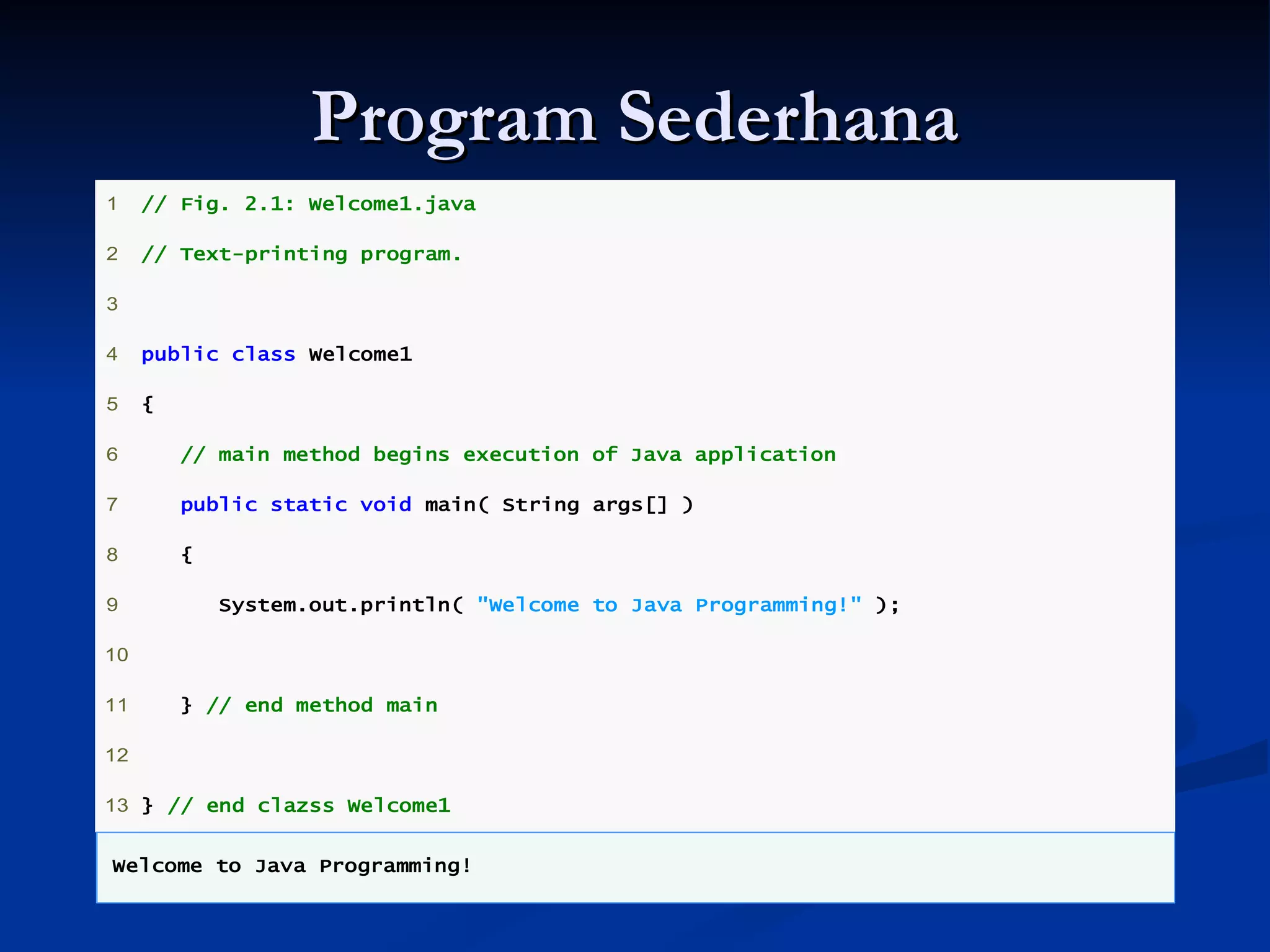 Program Sederhana

1 // Fig. 2.1: Welcome1.java
2 // Text-printing program.
3
4 public class Welcome1
5 {
6    // main method begins execution of Java application
7    public static void main( String args[] )
8    {
9       System.out.println( "Welcome to Java Programming!" );
10
11    } // end method main
12
13 } // end clazss Welcome1

Welcome to Java Programming!